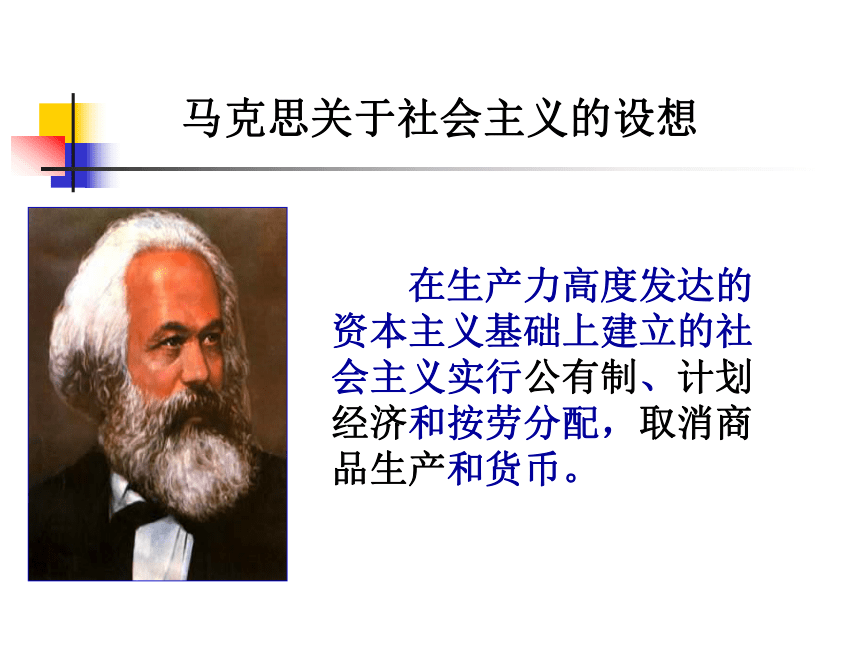 马克思关于社会主义的设想

在生产力高度发达的资本主义基础上建立的社会主义实行公有制、计划经济和按劳分配，取消商品生产和货币。